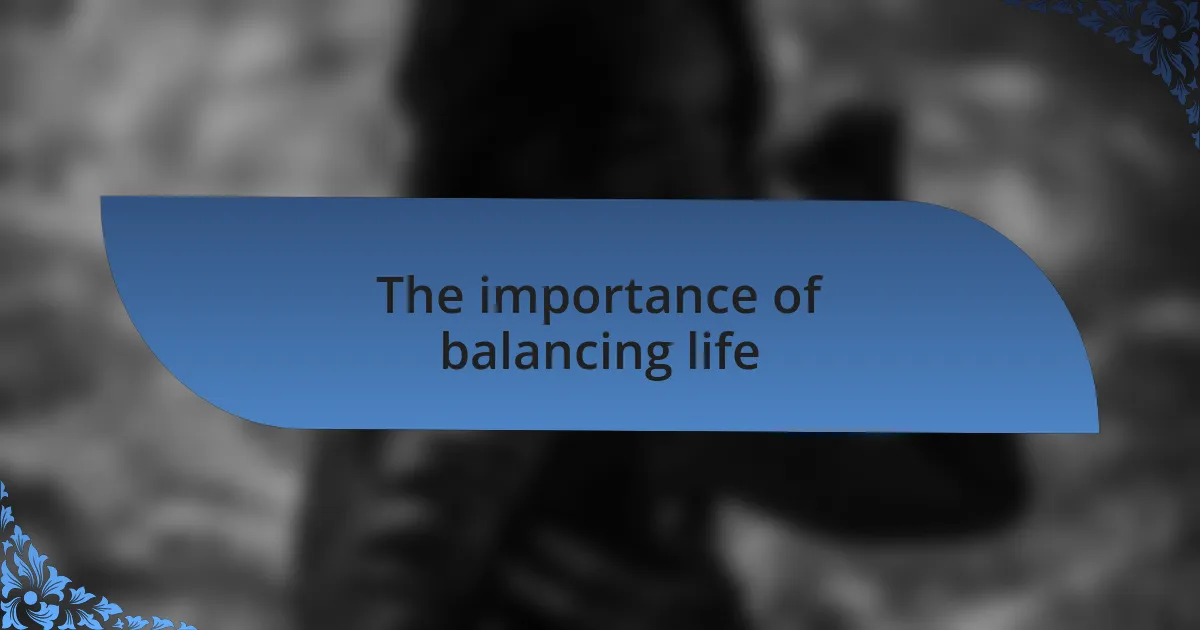 The importance of balancing life